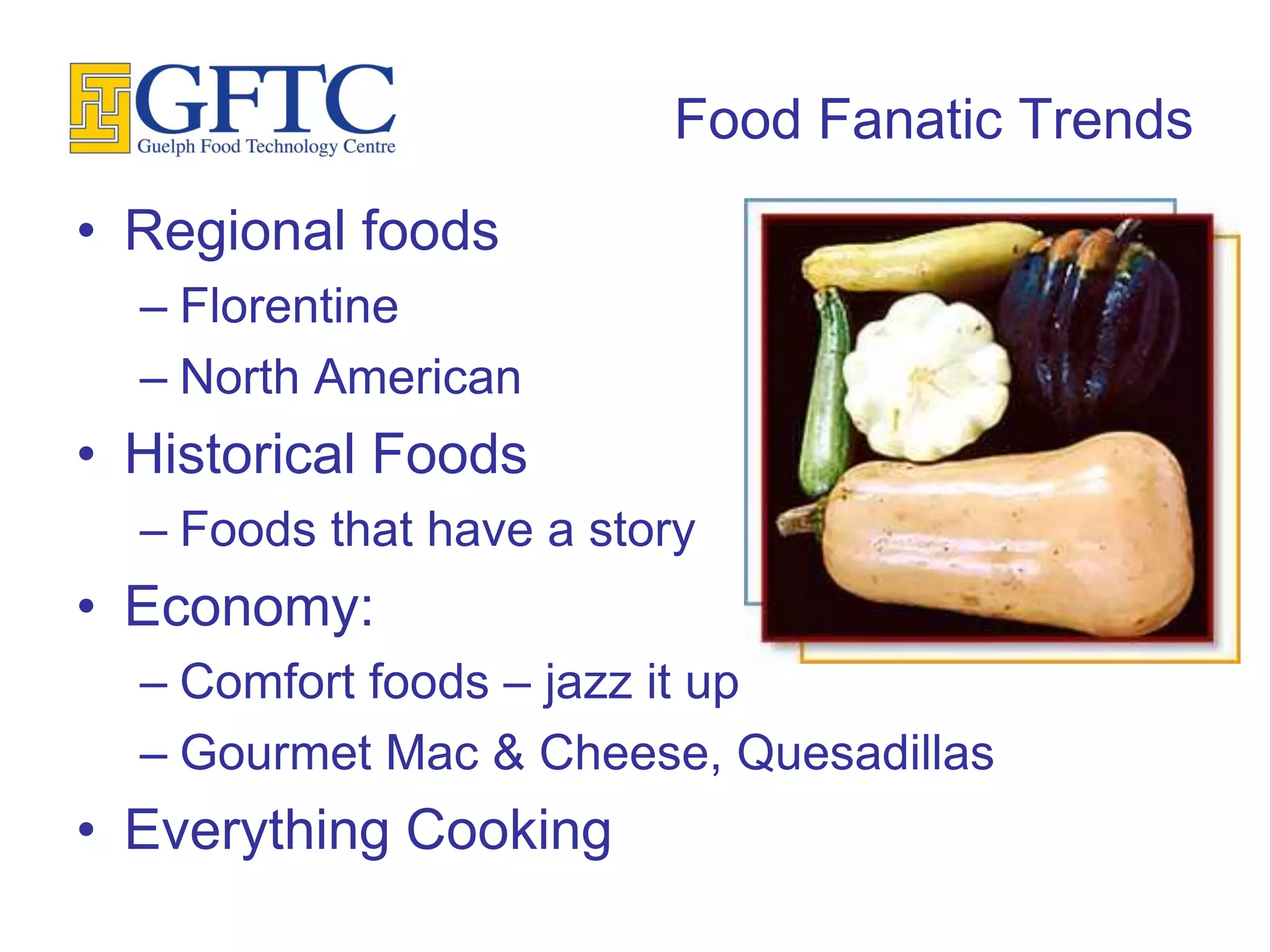 GFTC
Guelph Food Technology Centre

Food Fanatic Trends

• Regional foods
– Florentine
– North American
• Historical Foods
– Foods that have a story
• Economy:
– Comfort foods – jazz it up
– Gourmet Mac & Cheese, Quesadillas
• Everything Cooking